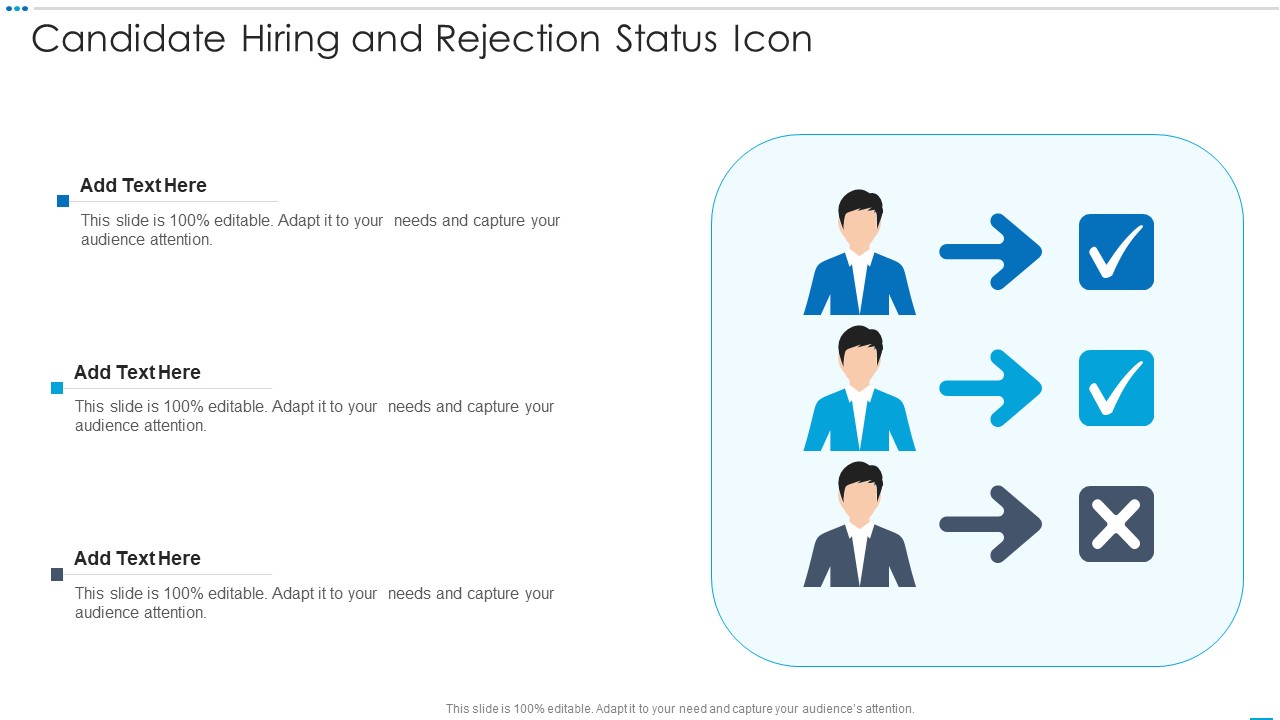 Candidate Hiring and Rejection Status Icon

Add Text Here

This slide is 100% editable. Adapt it to your needs and capture your audience attention.

Add Text Here

This slide is 100% editable. Adapt it to your needs and capture your audience attention.

Add Text Here

This slide is 100% editable. Adapt it to your needs and capture your audience attention.

This slide is 100% editable. Adapt it to your need and capture your audience's attention.